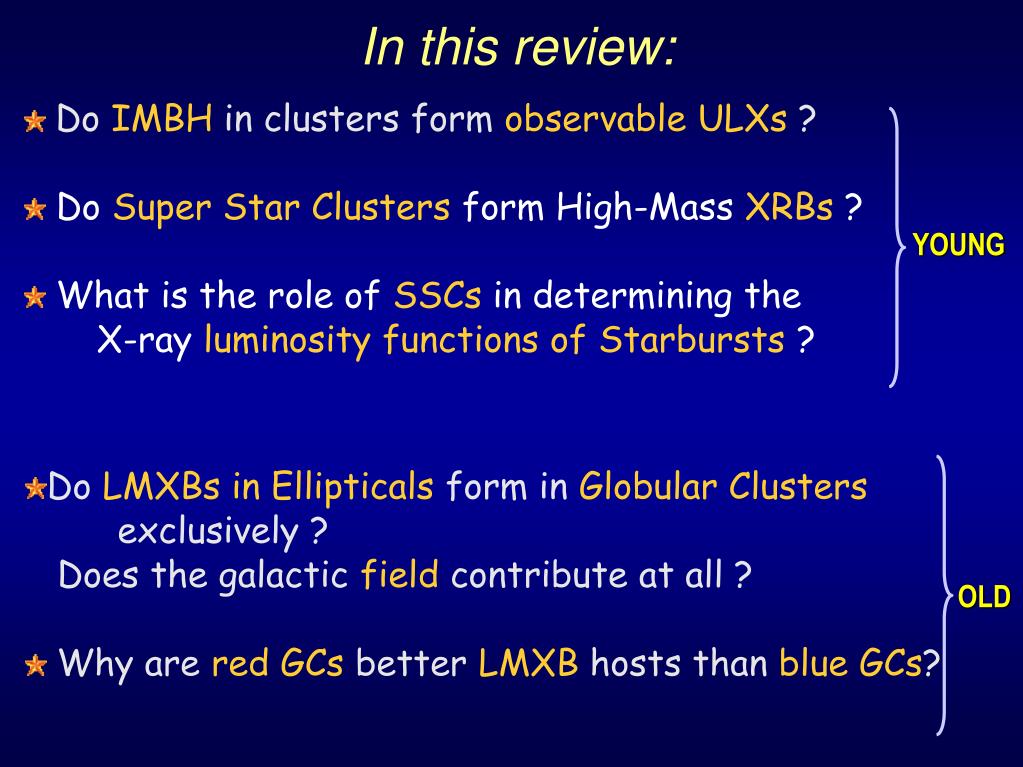 In this review:

Do IMBH in clusters form observable ULXs ?

Do Super Star Clusters form High-Mass XRBs ?

What is the role of SSCs in determining the X-ray luminosity functions of Starbursts ?

YOUNG

Do LMXBs in Ellipticals form in Globular Clusters exclusively ?
Does the galactic field contribute at all ?

Why are red GCs better LMXB hosts than blue GCs?

OLD